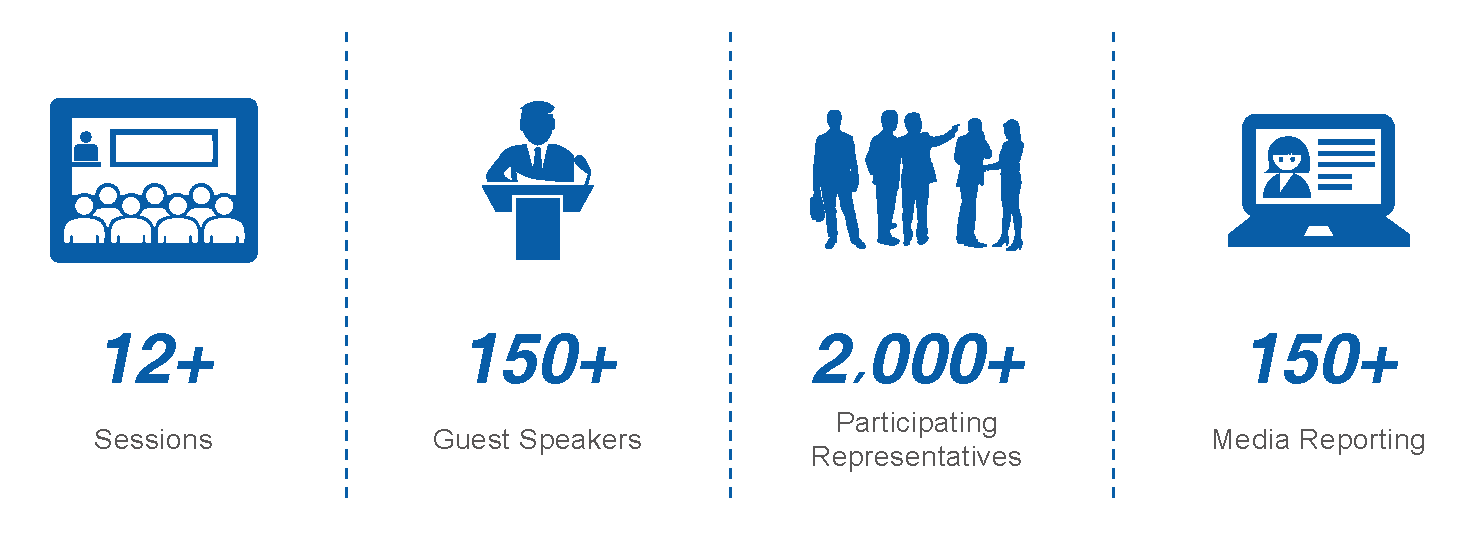 12+

Sessions

150+

Guest Speakers

2,000+

Participating Representatives

150+

Media Reporting